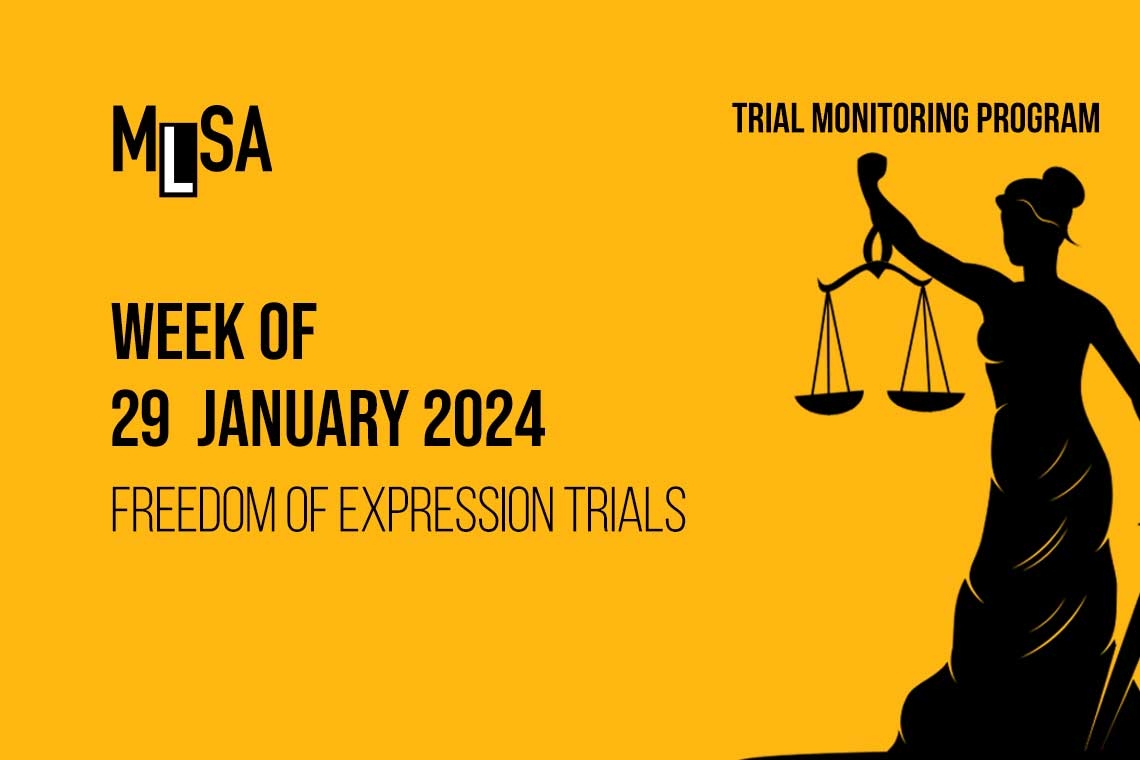 MLSA

TRIAL MONITORING PROGRAM

WEEK OF
29 JANUARY 2024

FREEDOM OF EXPRESSION TRIALS